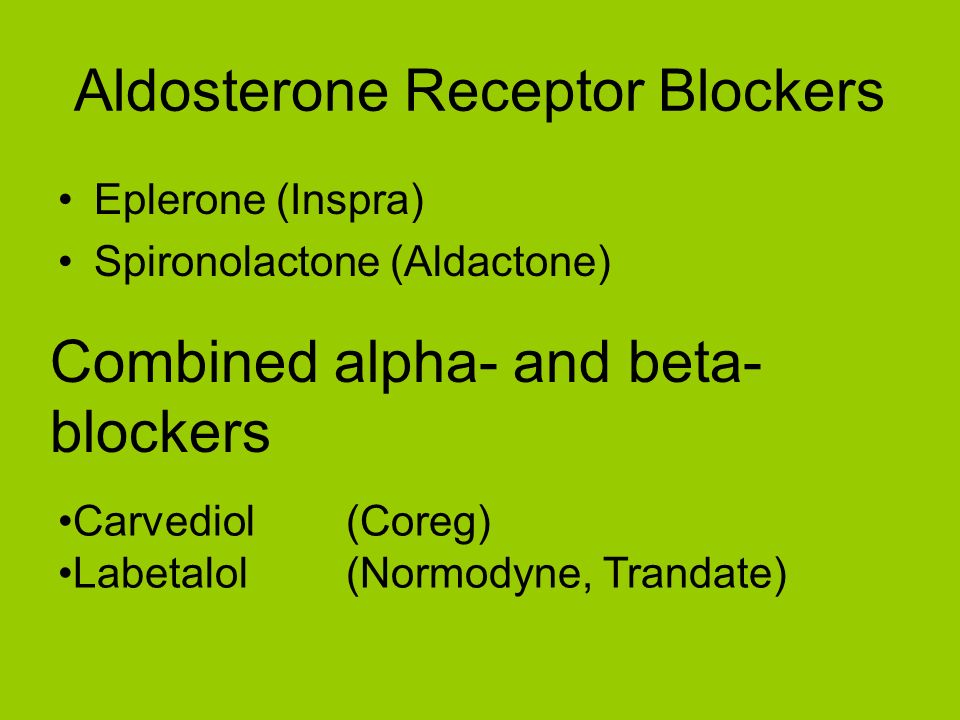 Aldosterone Receptor Blockers

• Eplerone (Inspra)
• Spironolactone (Aldactone)

Combined alpha- and beta-blockers

•Carvediol (Coreg)
•Labetalol (Normodyne, Trandate)